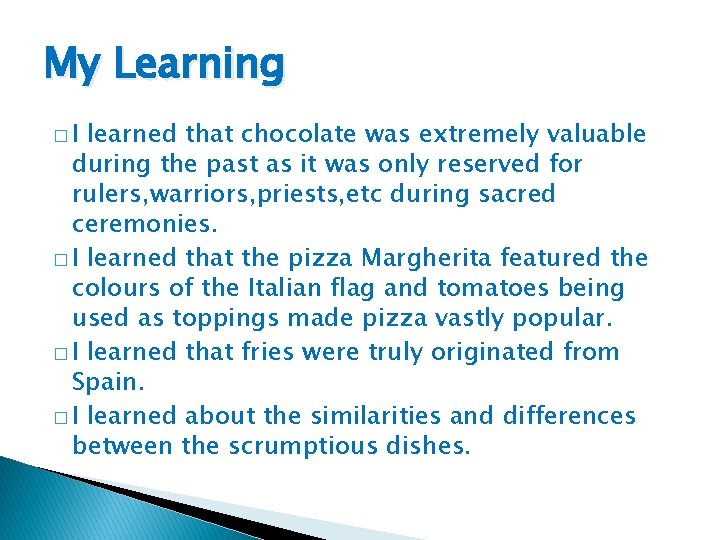 My Learning

□ I learned that chocolate was extremely valuable during the past as it was only reserved for rulers,warriors,priests,etc during sacred ceremonies.

□ I learned that the pizza Margherita featured the colours of the Italian flag and tomatoes being used as toppings made pizza vastly popular.

□ I learned that fries were truly originated from Spain.

□ I learned about the similarities and differences between the scrumptious dishes.